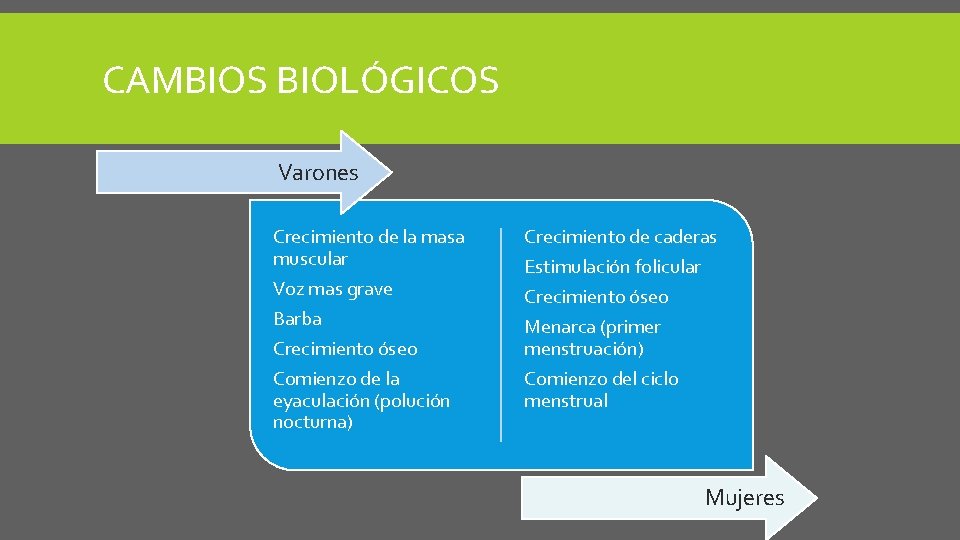 CAMBIOS BIOLÓGICOS

Varones

Crecimiento de la masa muscular

Voz mas grave

Barba

Crecimiento óseo

Comienzo de la eyaculación (polución nocturna)

Crecimiento de caderas

Estimulación folicular

Crecimiento óseo

Menarca (primer menstruación)

Comienzo del ciclo menstrual

Mujeres